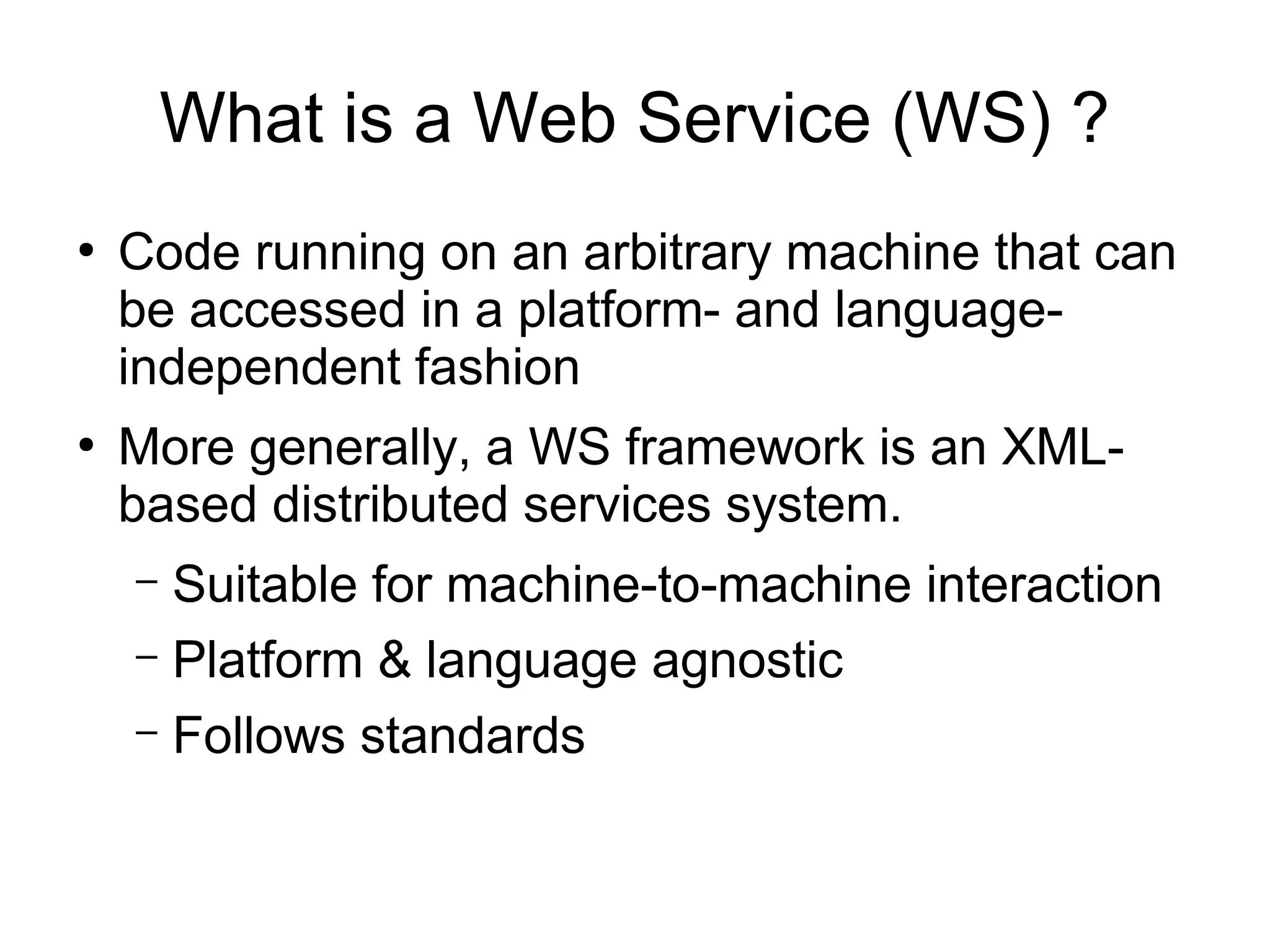 What is a Web Service (WS) ?

• Code running on an arbitrary machine that can be accessed in a platform- and language-independent fashion

• More generally, a WS framework is an XML-based distributed services system.

– Suitable for machine-to-machine interaction

– Platform & language agnostic

– Follows standards